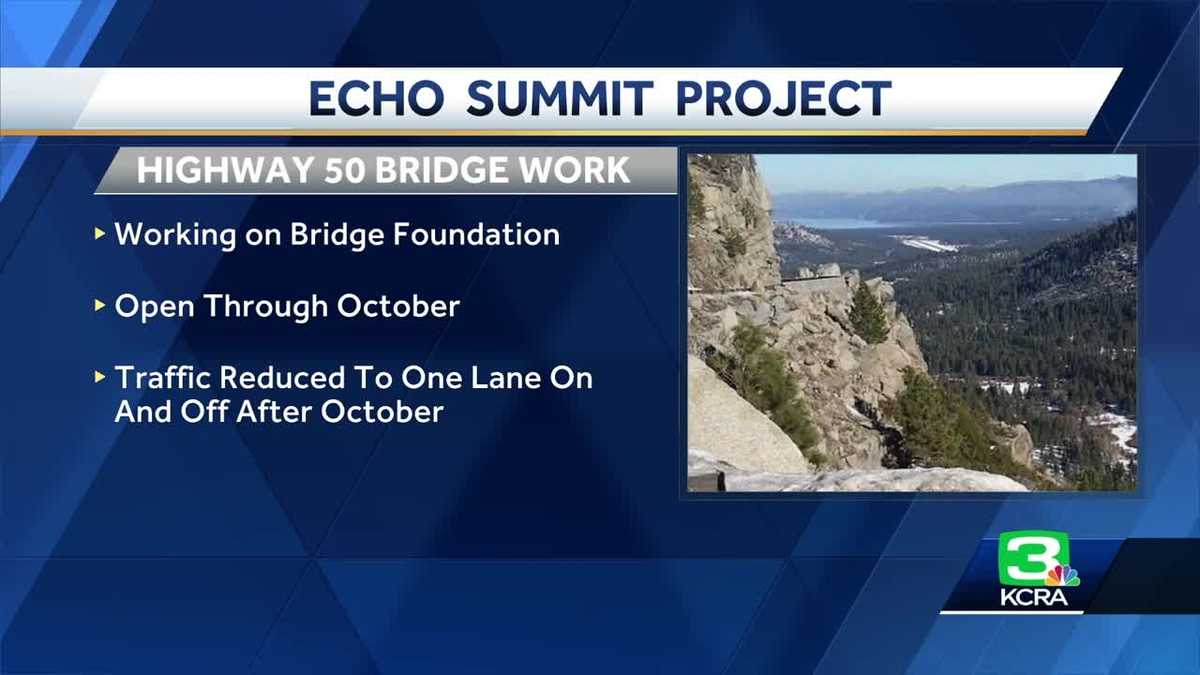 ECHO SUMMIT PROJECT

HIGHWAY 50 BRIDGE WORK

▸ Working on Bridge Foundation

▸ Open Through October

▸ Traffic Reduced To One Lane On And Off After October

3
KCRA